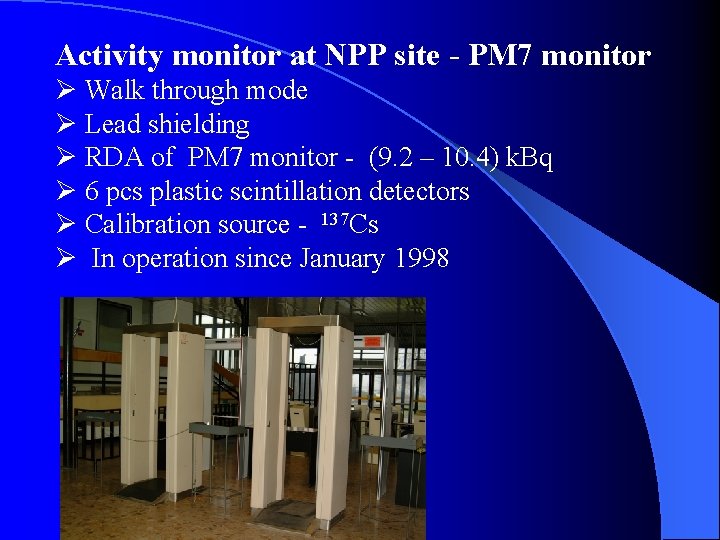 Activity monitor at NPP site - PM7 monitor

➢ Walk through mode
➢ Lead shielding
➢ RDA of PM7 monitor - (9.2 – 10.4) kBq
➢ 6 pcs plastic scintillation detectors
➢ Calibration source - $^{137}Cs$
➢ In operation since January 1998